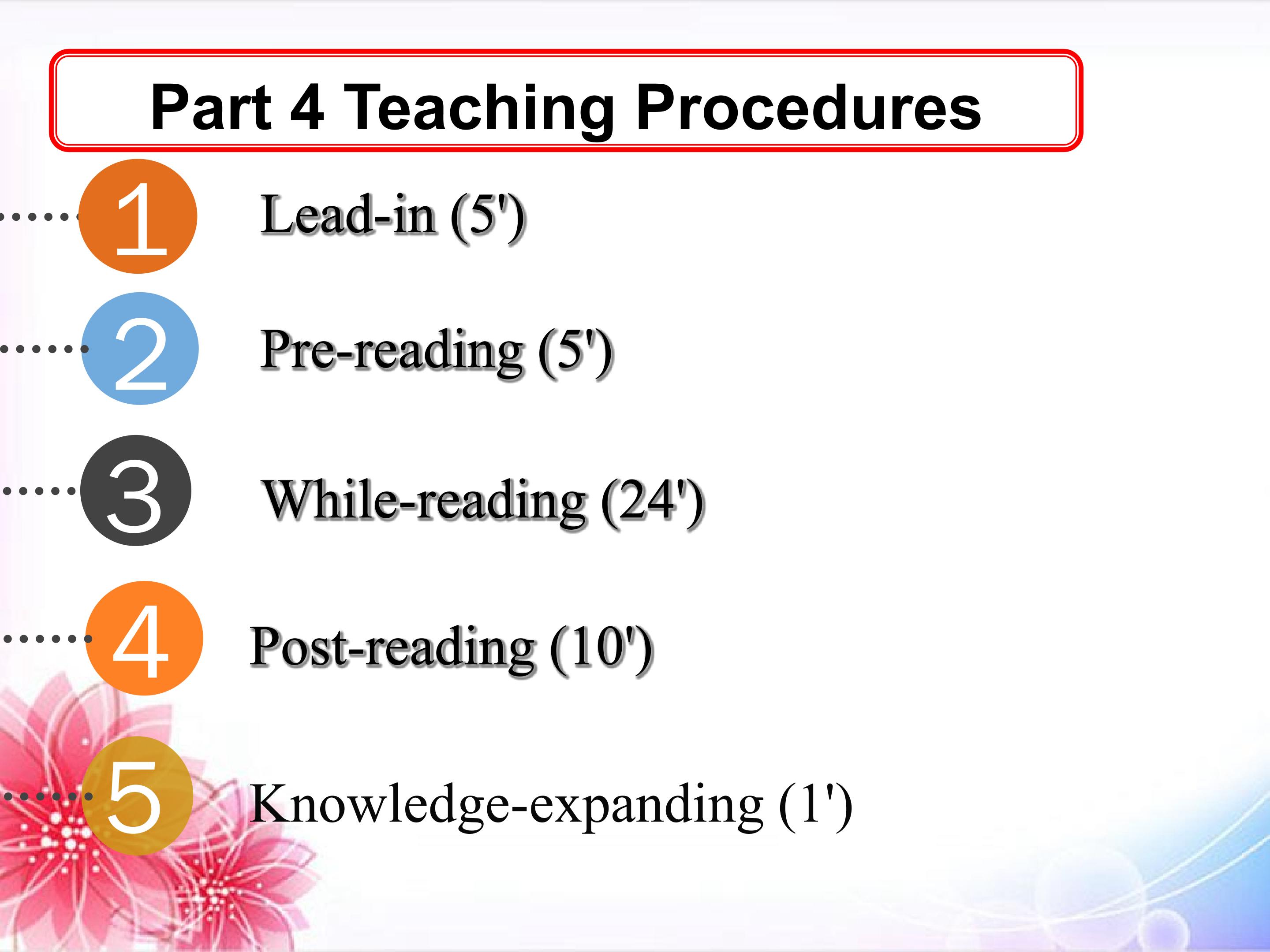 Part 4 Teaching Procedures

1 Lead-in (5')

2 Pre-reading (5')

3 While-reading (24')

4 Post-reading (10')

5 Knowledge-expanding (1')